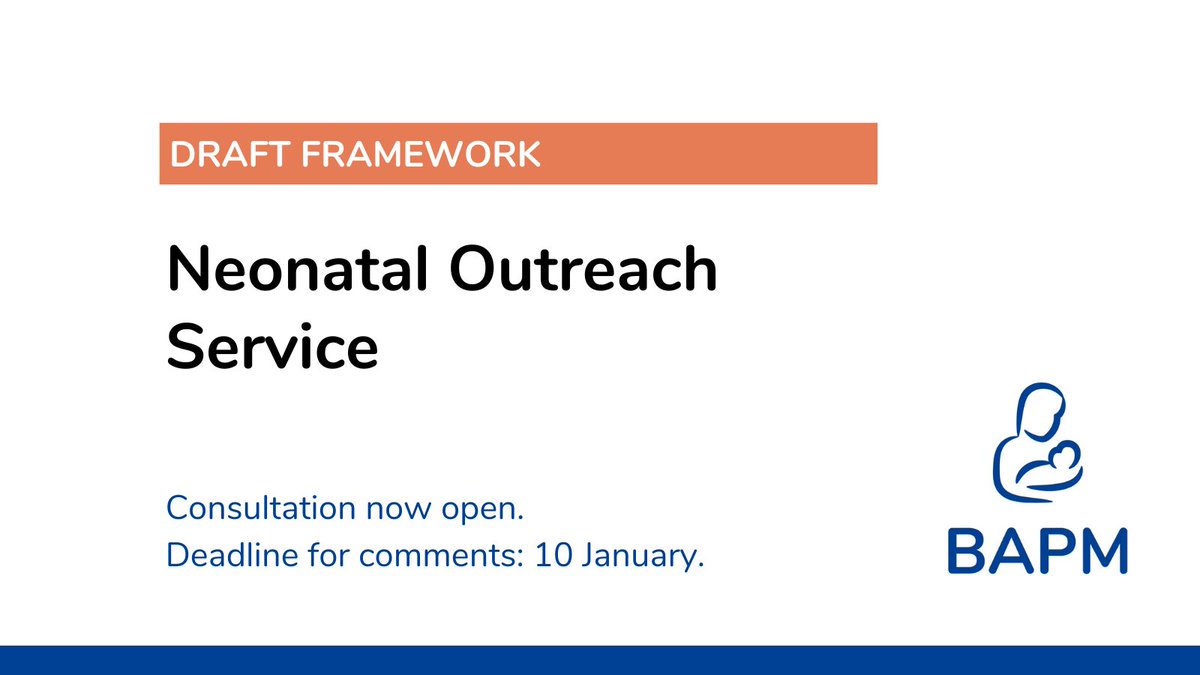 DRAFT FRAMEWORK

Neonatal Outreach Service

Consultation now open.
Deadline for comments: 10 January.

BAPM